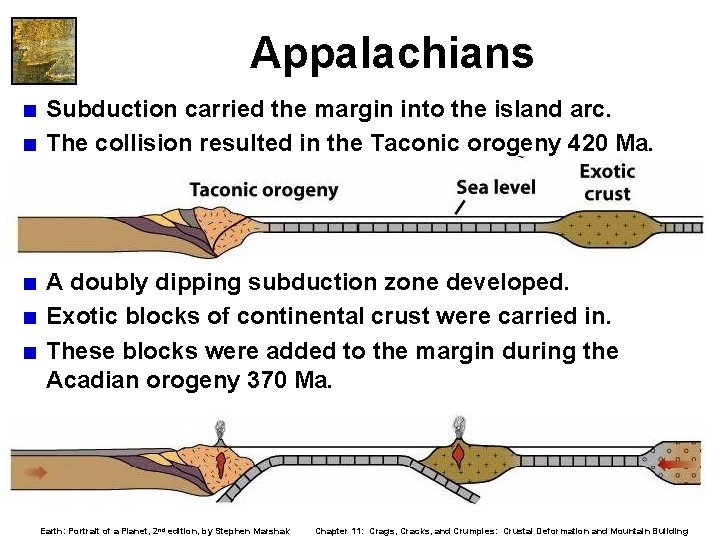 Appalachians

■ Subduction carried the margin into the island arc.
■ The collision resulted in the Taconic orogeny 420 Ma.

Taconic orogeny
Sea level
Exotic crust

■ A doubly dipping subduction zone developed.
■ Exotic blocks of continental crust were carried in.
■ These blocks were added to the margin during the Acadian orogeny 370 Ma.

Earth: Portrait of a Planet, 2nd edition, by Stephen Marshak

Chapter 11: Crags, Cracks, and Crumples: Crustal Deformation and Mountain Building